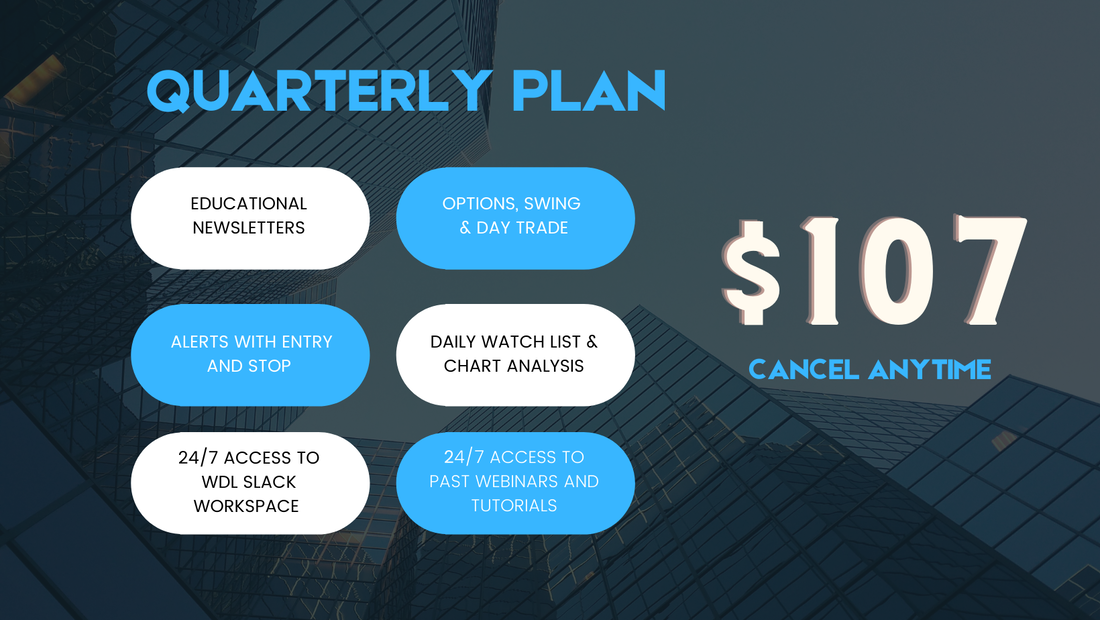 QUARTERLY PLAN

EDUCATIONAL NEWSLETTERS

OPTIONS, SWING & DAY TRADE

ALERTS WITH ENTRY AND STOP

DAILY WATCH LIST & CHART ANALYSIS

24/7 ACCESS TO WDL SLACK WORKSPACE

24/7 ACCESS TO PAST WEBINARS AND TUTORIALS

$107

CANCEL ANYTIME